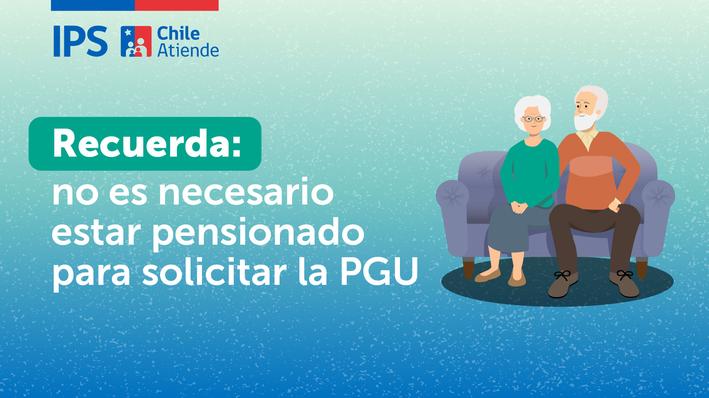 IPS Chile Atiende

Recuerda:
no es necesario estar pensionado para solicitar la PGU